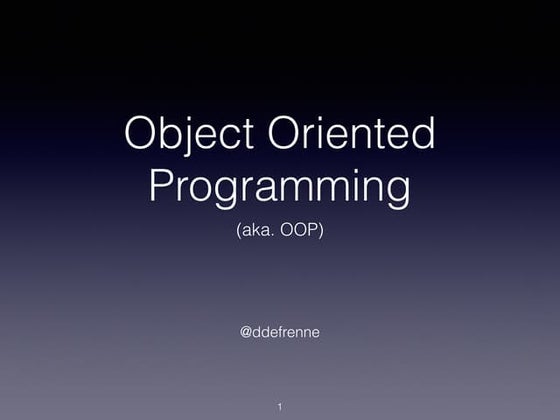 Object Oriented Programming

(aka. OOP)

@ddefrenne

1